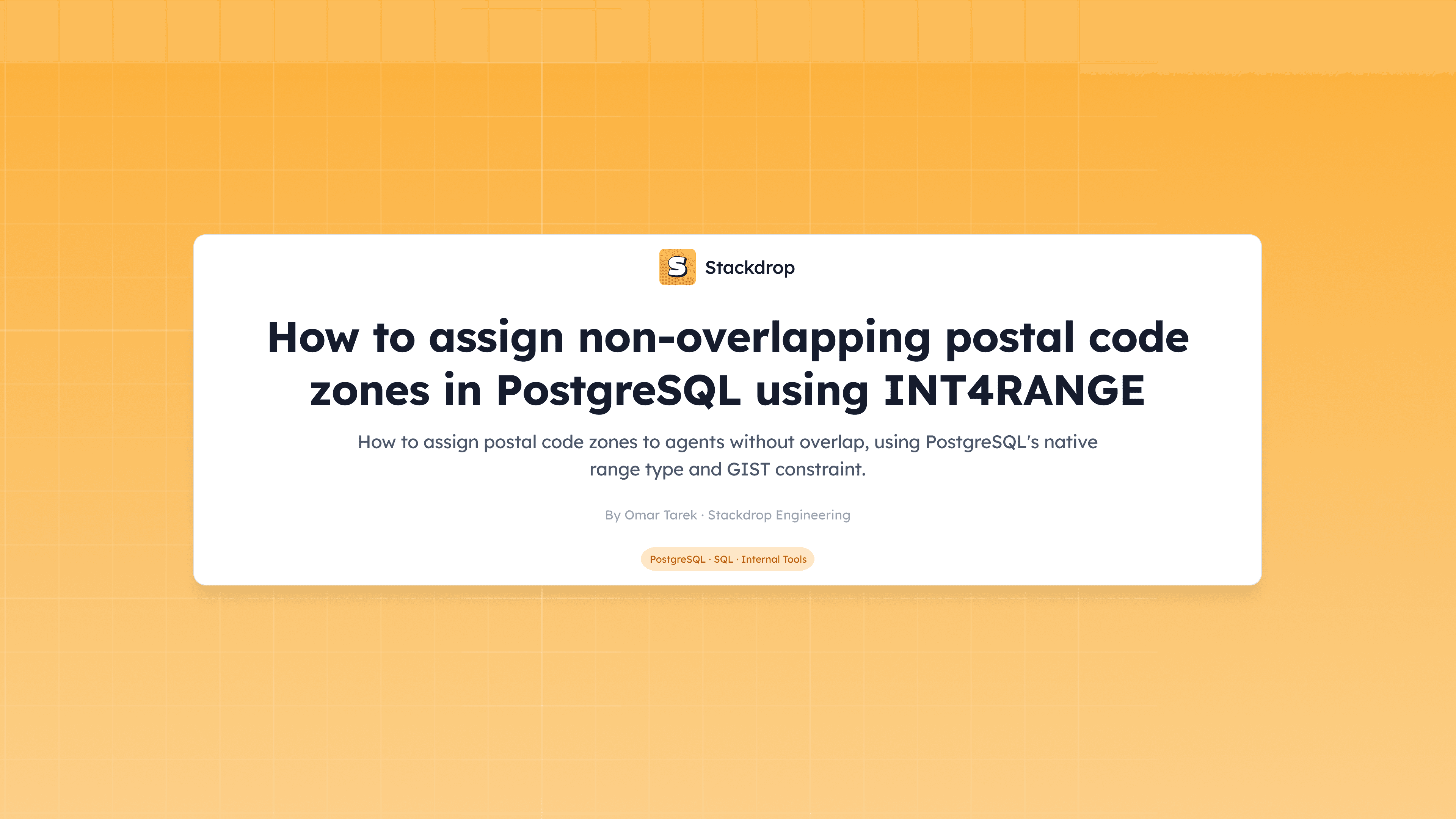 S Stackdrop

How to assign non-overlapping postal code zones in PostgreSQL using INT4RANGE

How to assign postal code zones to agents without overlap, using PostgreSQL's native range type and GIST constraint.

By Omar Tarek · Stackdrop Engineering

PostgreSQL · SQL · Internal Tools